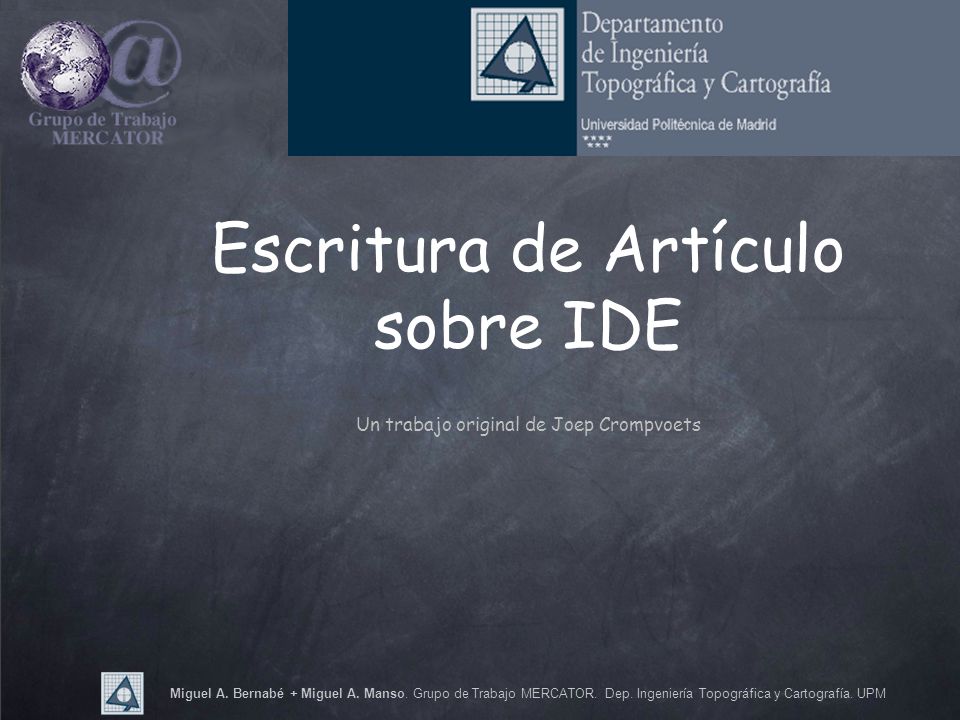 Grupo de Trabajo MERCATOR

Departamento de Ingeniería Topográfica y Cartografía

Universidad Politécnica de Madrid

Escritura de Artículo sobre IDE

Un trabajo original de Joep Crompvoets

Miguel A. Bernabé + Miguel A. Manso. Grupo de Trabajo MERCATOR. Dep. Ingeniería Topográfica y Cartografía. UPM